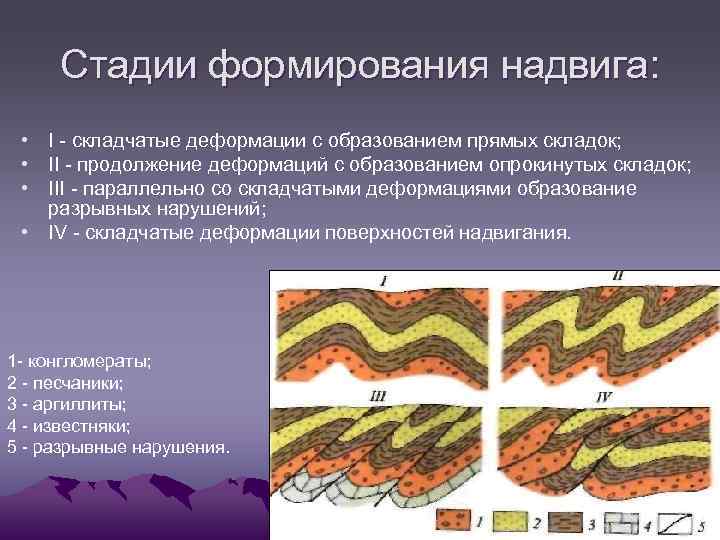 Стадии формирования надвига:

• I - складчатые деформации с образованием прямых складок;
• II - продолжение деформаций с образованием опрокинутых складок;
• III - параллельно со складчатыми деформациями образование разрывных нарушений;
• IV - складчатые деформации поверхностей надвигания.

1- конгломераты;
2 - песчаники;
3 - аргиллиты;
4 - известняки;
5 - разрывные нарушения.

I

II

III

IV

1 2 3 4 5